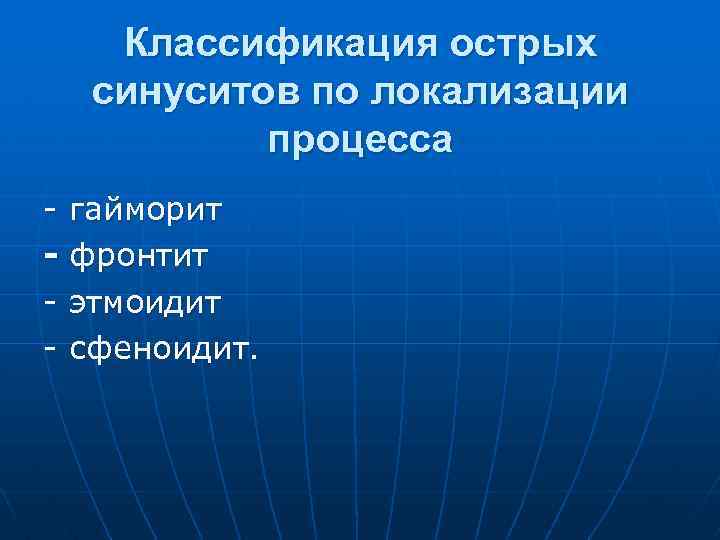 Классификация острых синуситов по локализации процесса

- гайморит
- фронтит
- этмоидит
- сфеноидит.